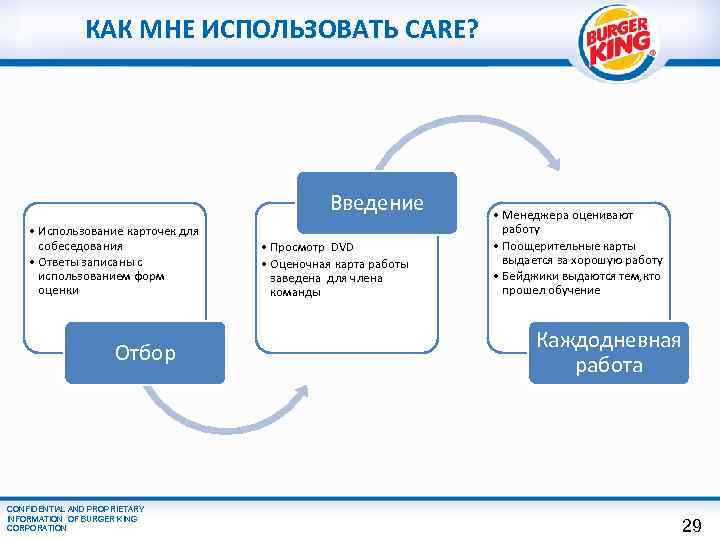 КАК МНЕ ИСПОЛЬЗОВАТЬ CARE?

BURGER KING

• Использование карточек для собеседования
• Ответы записаны с использованием форм оценки

Отбор

Введение

• Просмотр DVD
• Оценочная карта работы заведена для члена команды

• Менеджера оценивают работу
• Поощерительные карты выдается за хорошую работу
• Бейджики выдаются тем, кто прошел обучение

Каждодневная работа

CONFIDENTIAL AND PROPRIETARY INFORMATION OF BURGER KING CORPORATION

29